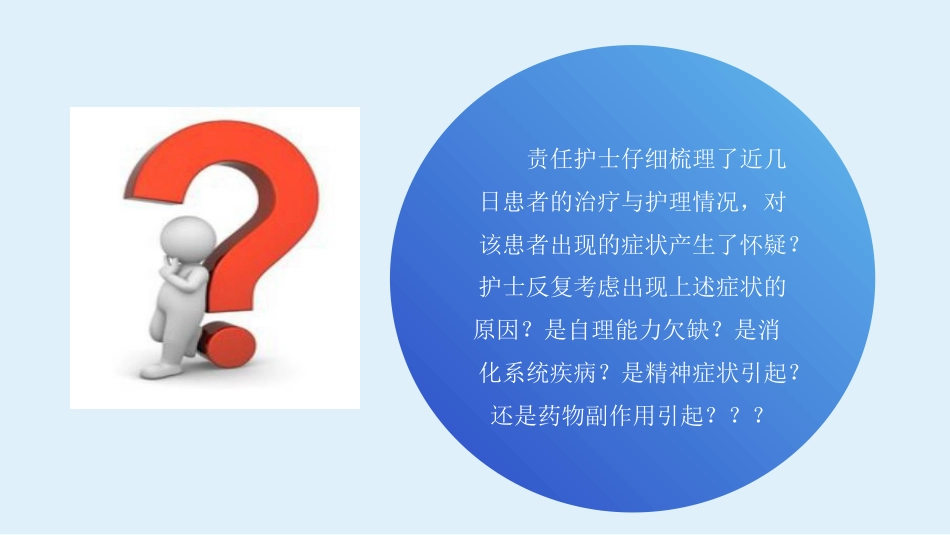 责任护士仔细梳理了近几日患者的治疗与护理情况，对该患者出现的症状产生了怀疑？护士反复考虑出现上述症状的原因？是自理能力欠缺？是消化系统疾病？是精神症状引起？还是药物副作用引起？？？